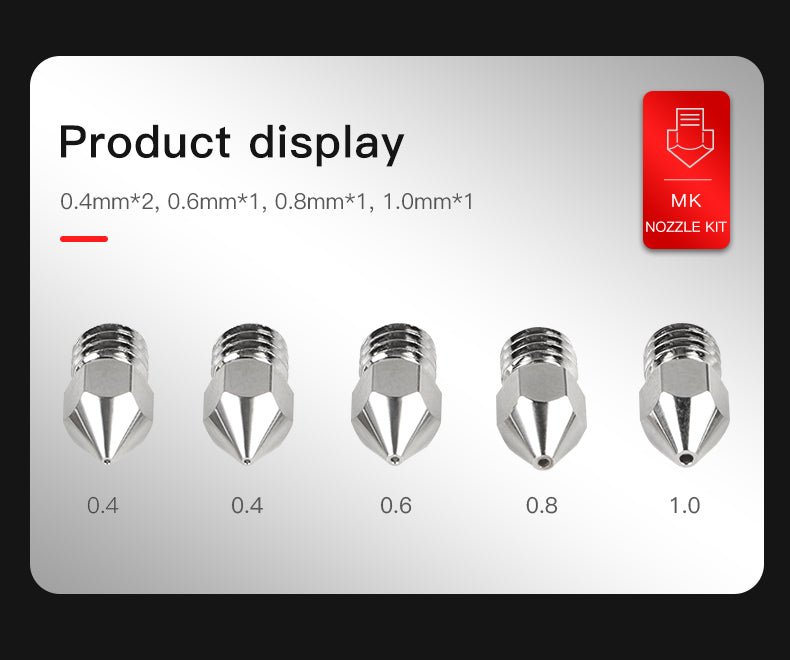 Product display

0.4mm*2, 0.6mm*1, 0.8mm*1, 1.0mm*1

MK
NOZZLE KIT

0.4
0.4
0.6
0.8
1.0